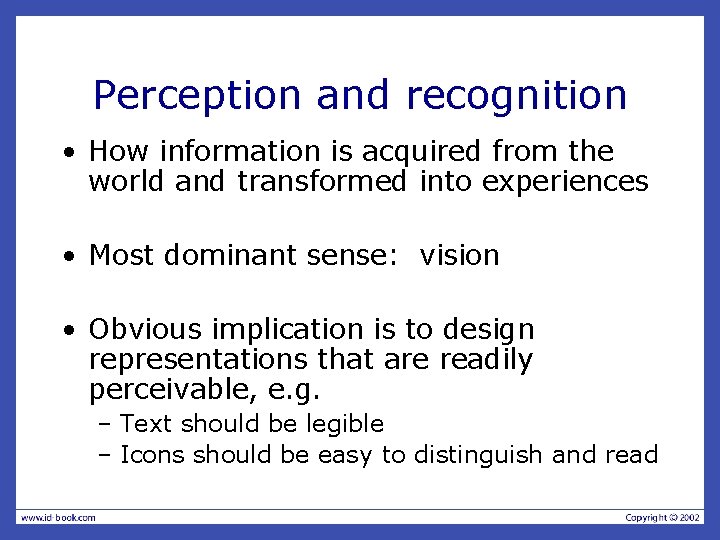 Perception and recognition

• How information is acquired from the world and transformed into experiences

• Most dominant sense: vision

• Obvious implication is to design representations that are readily perceivable, e.g.
– Text should be legible
– Icons should be easy to distinguish and read

www.id-book.com

Copyright © 2002